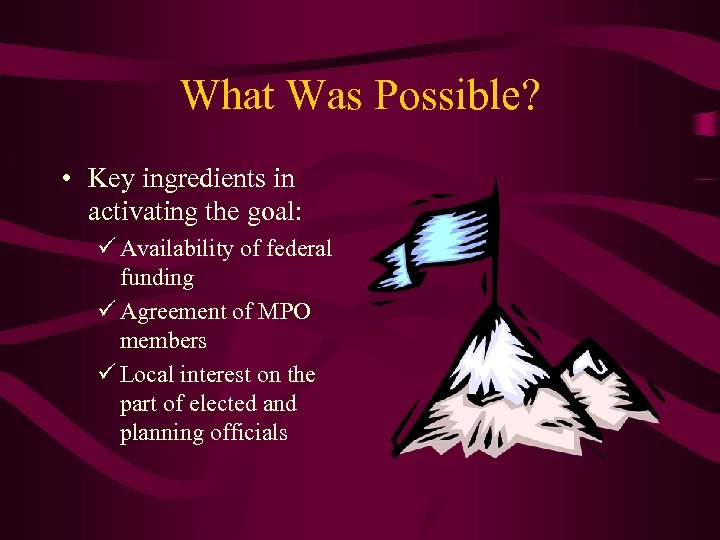 What Was Possible?

• Key ingredients in activating the goal:
✓ Availability of federal funding
✓ Agreement of MPO members
✓ Local interest on the part of elected and planning officials